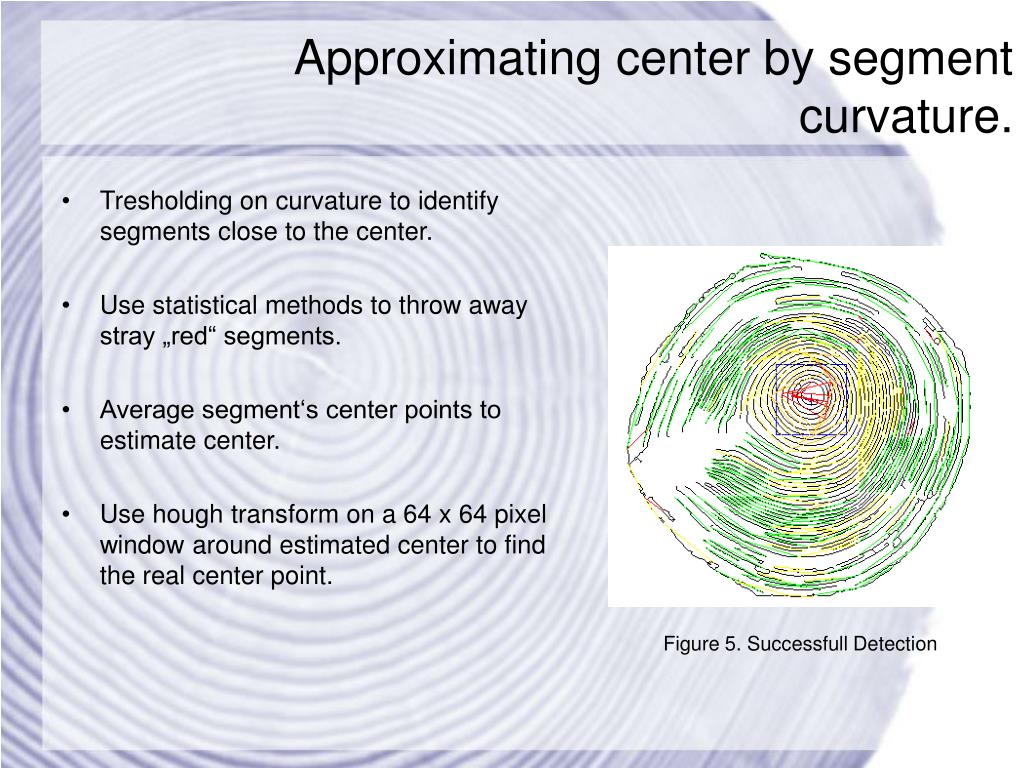 Approximating center by segment curvature.

• Tresholding on curvature to identify segments close to the center.

• Use statistical methods to throw away stray „red“ segments.

• Average segment‘s center points to estimate center.

• Use hough transform on a 64 x 64 pixel window around estimated center to find the real center point.

Figure 5. Successfull Detection